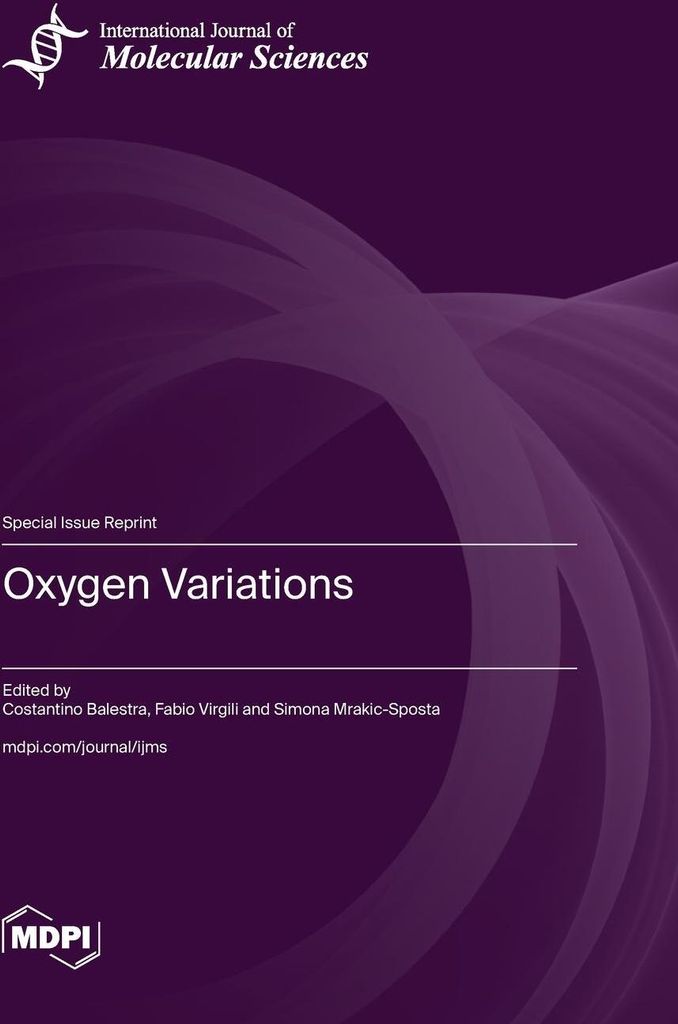 International Journal of
Molecular Sciences

Special Issue Reprint

Oxygen Variations

Edited by
Costantino Balestra, Fabio Virgili and Simona Mrakic-Sposta

mdpi.com/journal/ijms

MDPI